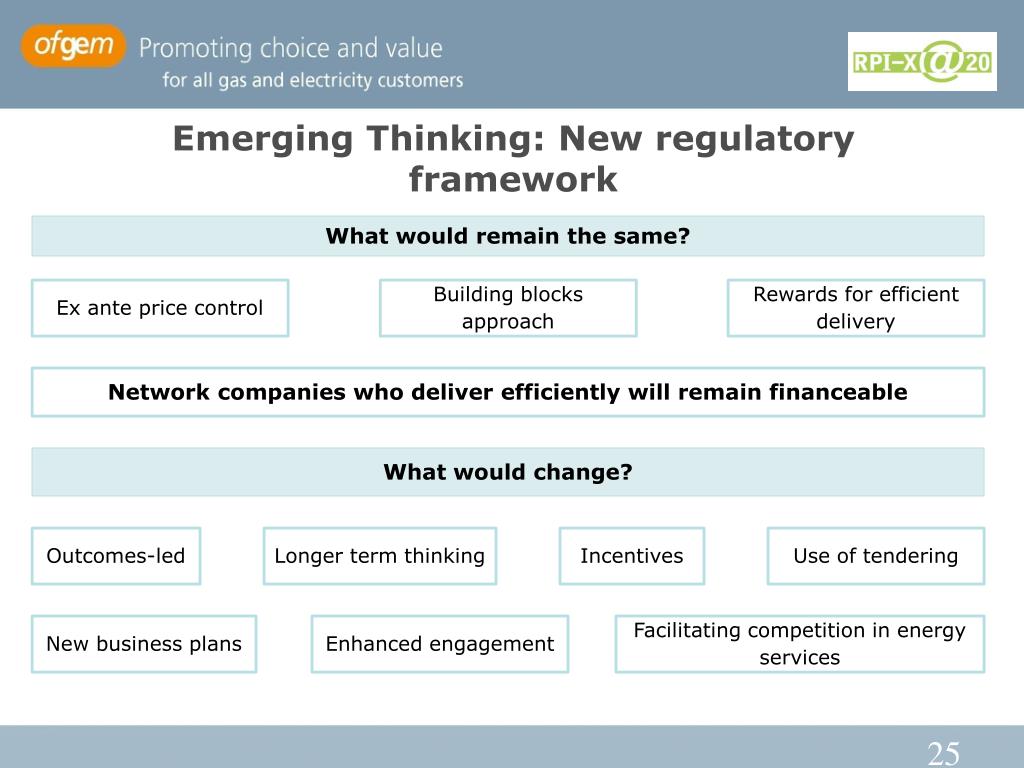 ofgem Promoting choice and value
for all gas and electricity customers

RPI-X@20

Emerging Thinking: New regulatory framework

What would remain the same?

Ex ante price control

Building blocks approach

Rewards for efficient delivery

Network companies who deliver efficiently will remain financeable

What would change?

Outcomes-led

Longer term thinking

Incentives

Use of tendering

New business plans

Enhanced engagement

Facilitating competition in energy services

25